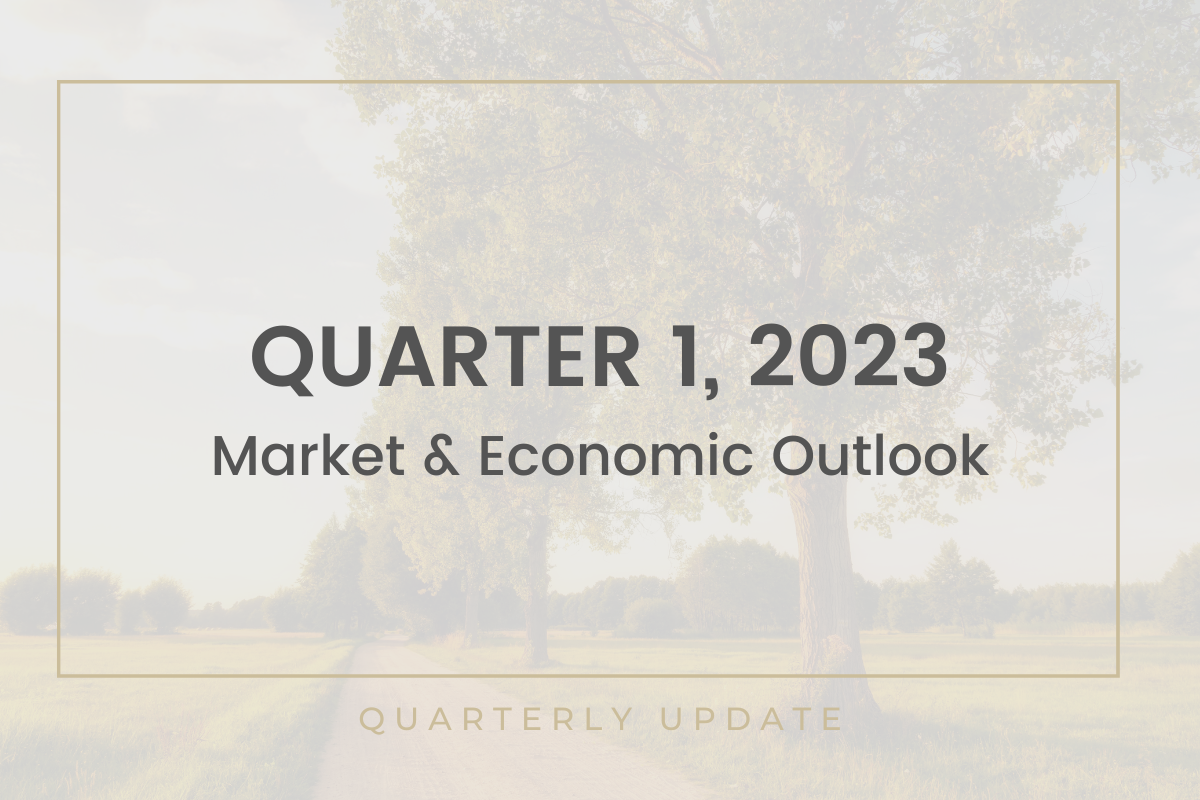 QUARTER 1, 2023
Market & Economic Outlook

QUARTERLY UPDATE